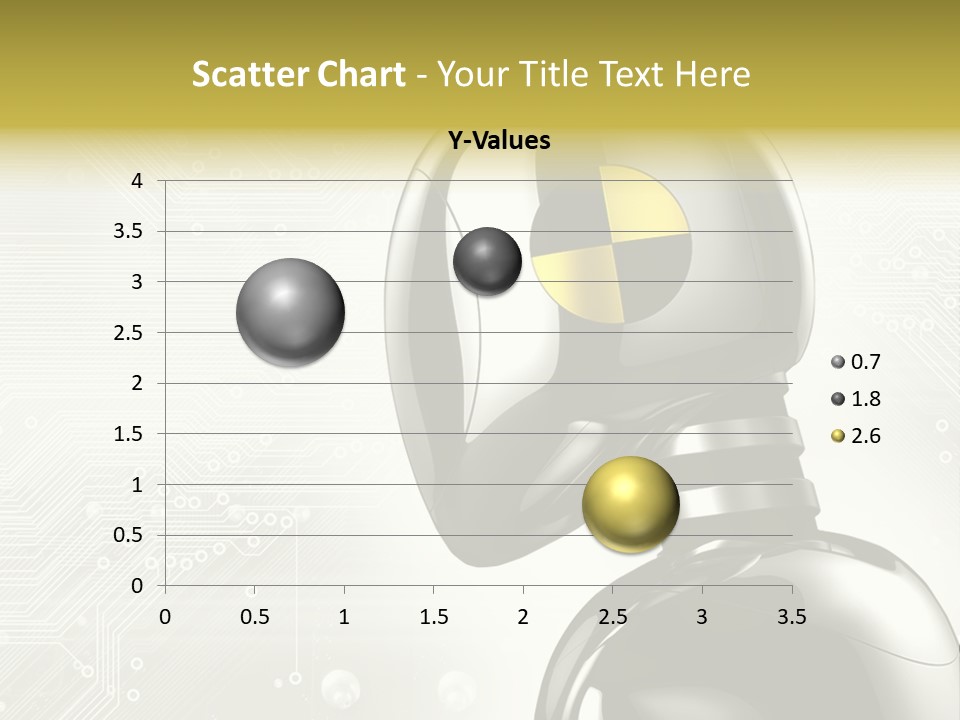 Scatter Chart - Your Title Text Here

Y-Values

4
3.5
3
2.5
2
1.5
1
0.5
0

0 0.5 1 1.5 2 2.5 3 3.5

0.7
1.8
2.6